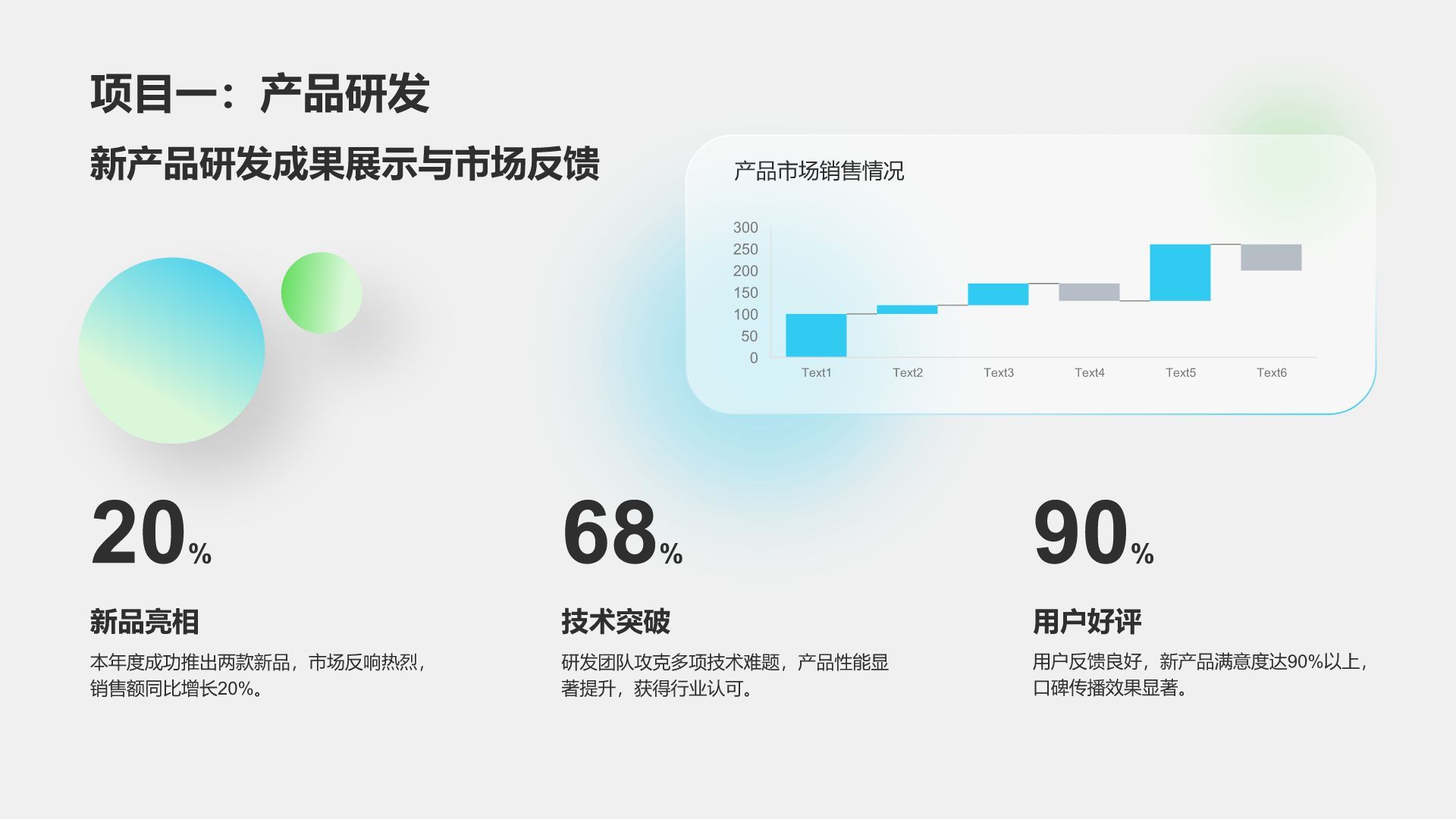 项目一：产品研发

新产品研发成果展示与市场反馈

产品市场销售情况

300
250
200
150
100
50
0

Text1 Text2 Text3 Text4 Text5 Text6

20%

新品亮相

本年度成功推出两款新品，市场反响热烈，销售额同比增长20%。

68%

技术突破

研发团队攻克多项技术难题，产品性能显著提升，获得行业认可。

90%

用户好评

用户反馈良好，新产品满意度达90%以上，口碑传播效果显著。